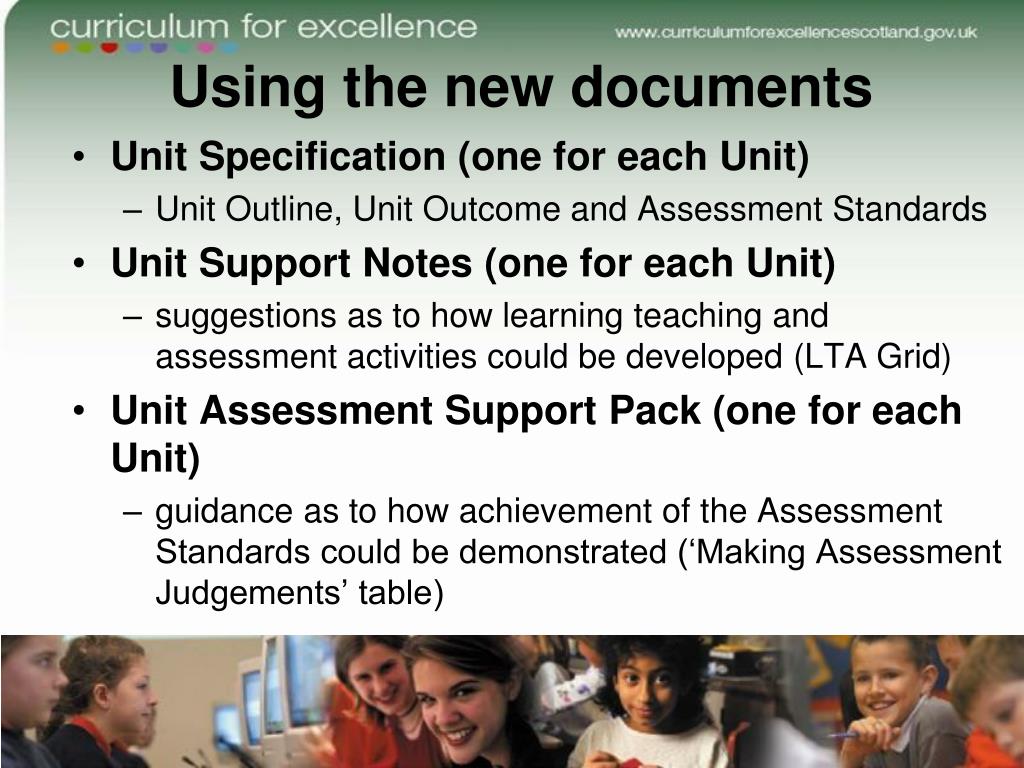 curriculum for excellence

www.curriculumforexcellencescotland.gov.uk

Using the new documents

• Unit Specification (one for each Unit)
– Unit Outline, Unit Outcome and Assessment Standards
• Unit Support Notes (one for each Unit)
– suggestions as to how learning teaching and assessment activities could be developed (LTA Grid)
• Unit Assessment Support Pack (one for each Unit)
– guidance as to how achievement of the Assessment Standards could be demonstrated (‘Making Assessment Judgements’ table)